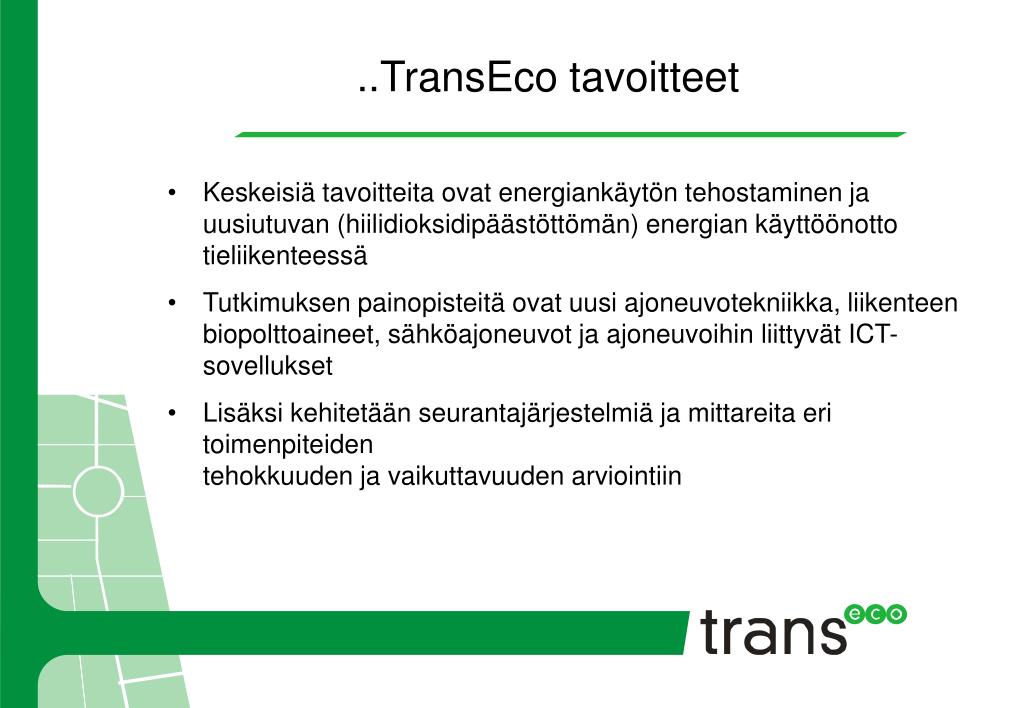 ..TransEco tavoitteet

• Keskeisiä tavoitteita ovat energiankäytön tehostaminen ja uusiutuvan (hiilidioksidipäästöttömän) energian käyttöönotto tieliikenteessä

• Tutkimuksen painopisteitä ovat uusi ajoneuvotekniikka, liikenteen biopolttoaineet, sähköajoneuvot ja ajoneuvoihin liittyvät ICT-sovellukset

• Lisäksi kehitetään seurantajärjestelmiä ja mittareita eri toimenpiteiden
tehokkuuden ja vaikuttavuuden arviointiin

trans eco